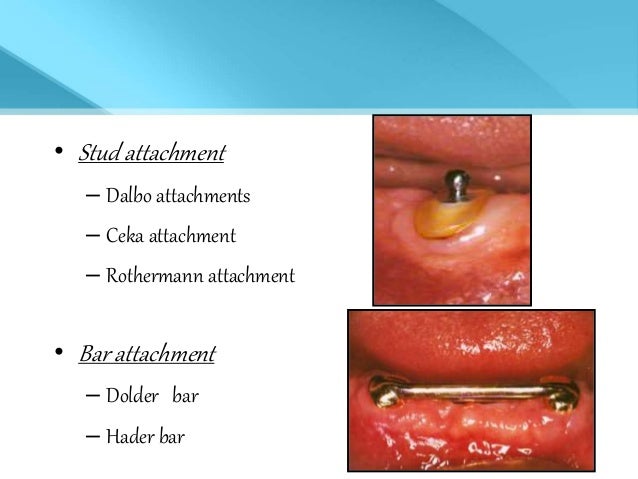 • Stud attachment
– Dalbo attachments
– Ceka attachment
– Rothermann attachment

• Bar attachment
– Dolder bar
– Hader bar